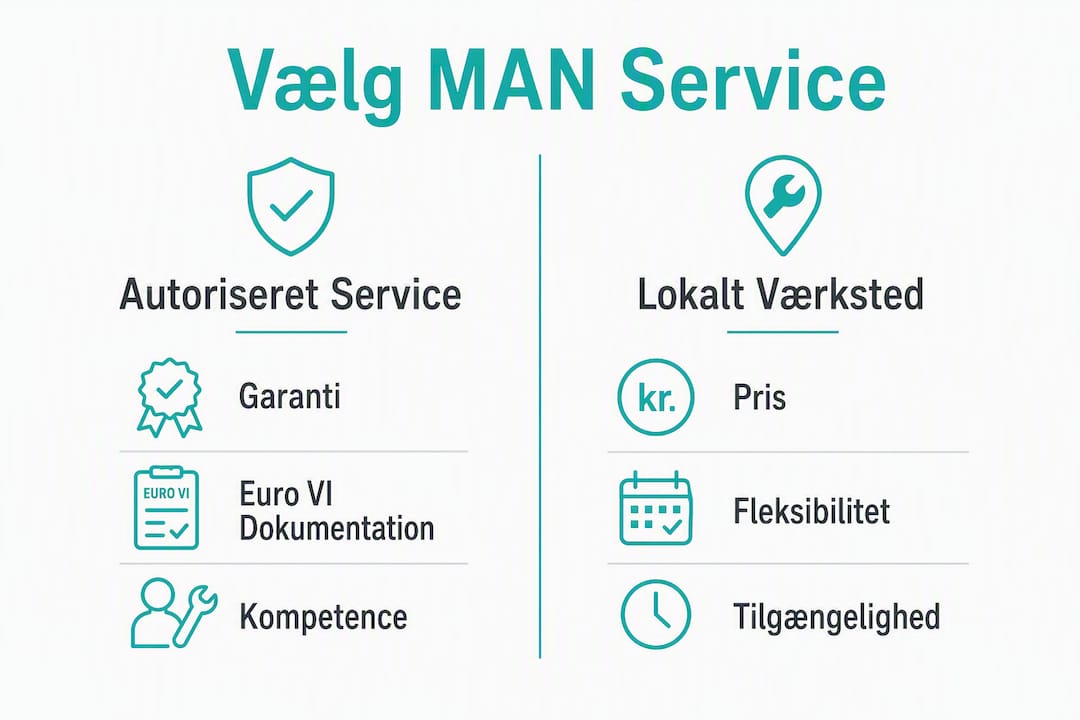 Vælg MAN Service

Autoriseret Service

Garanti

EURO VI

Euro VI Dokumentation

Kompetence

Lokalt Værksted

kr.

Pris

Fleksibilitet

Tilgængelighed